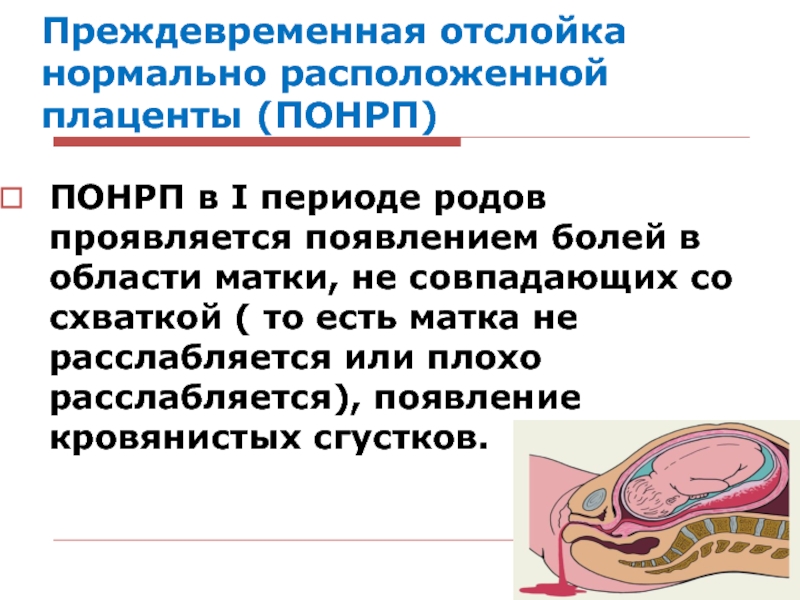 Преждевременная отслойка нормально расположенной плаценты (ПОНРП)

ПОНРП в I периоде родов проявляется появлением болей в области матки, не совпадающих со схваткой ( то есть матка не расслабляется или плохо расслабляется), появление кровянистых сгустков.